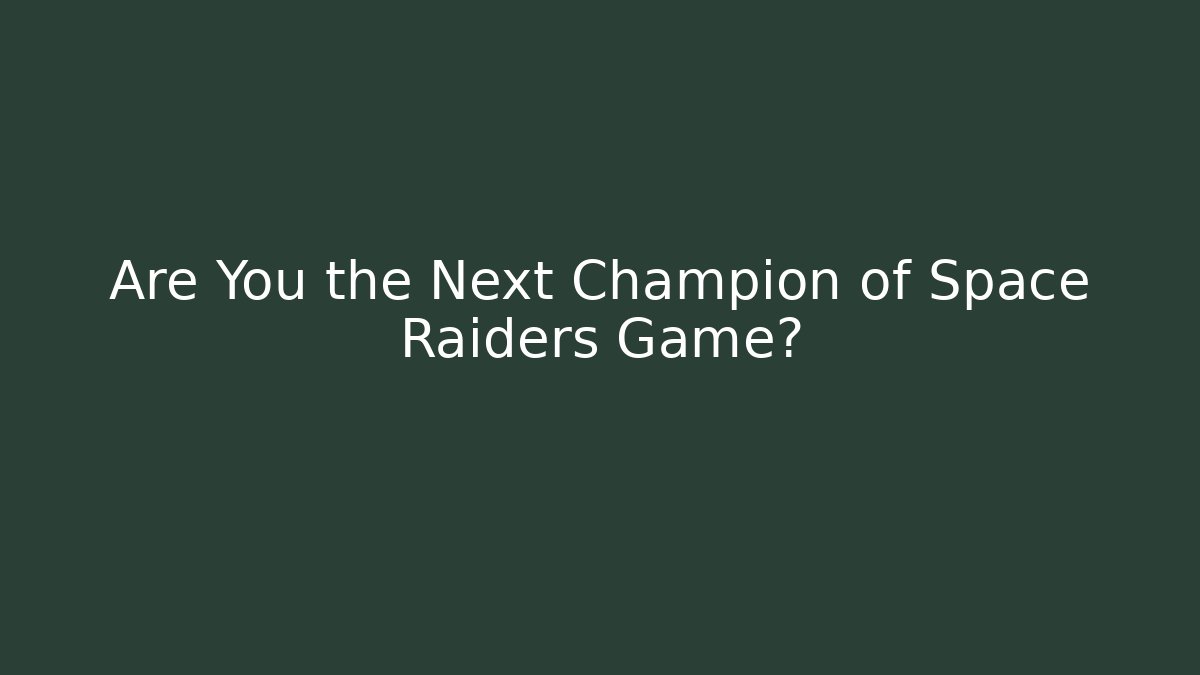 Are You the Next Champion of Space Raiders Game?